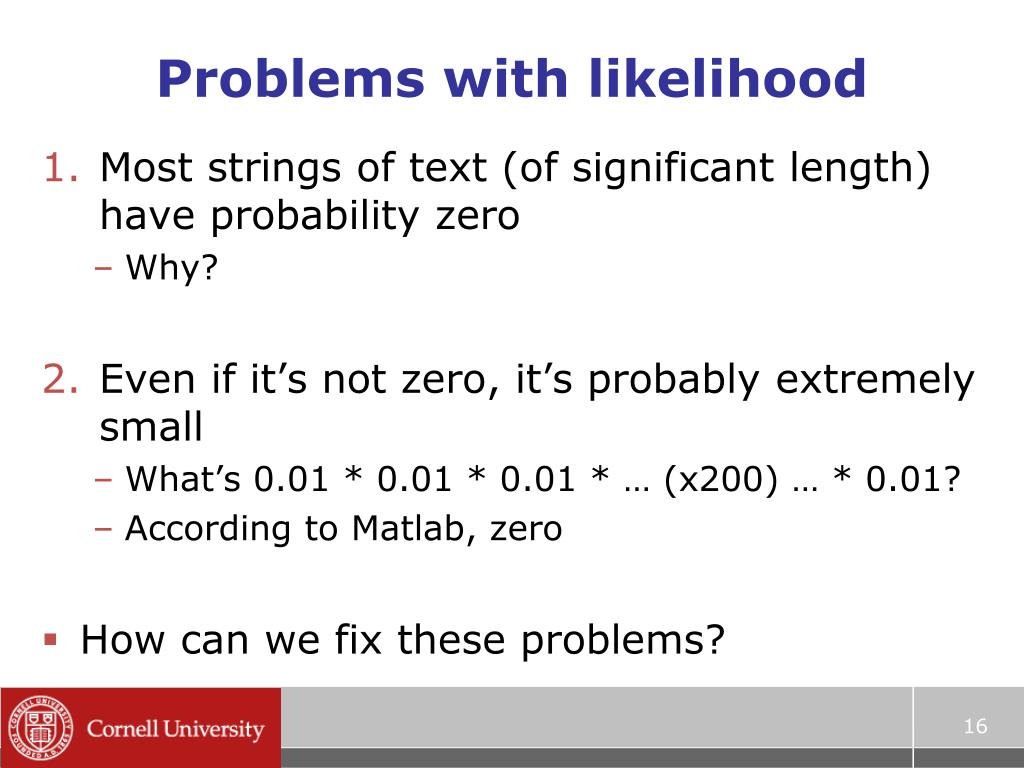 Problems with likelihood

1. Most strings of text (of significant length) have probability zero
– Why?

2. Even if it's not zero, it's probably extremely small
– What's 0.01 * 0.01 * 0.01 * … (x200) … * 0.01?
– According to Matlab, zero

▪ How can we fix these problems?

Cornell University

16